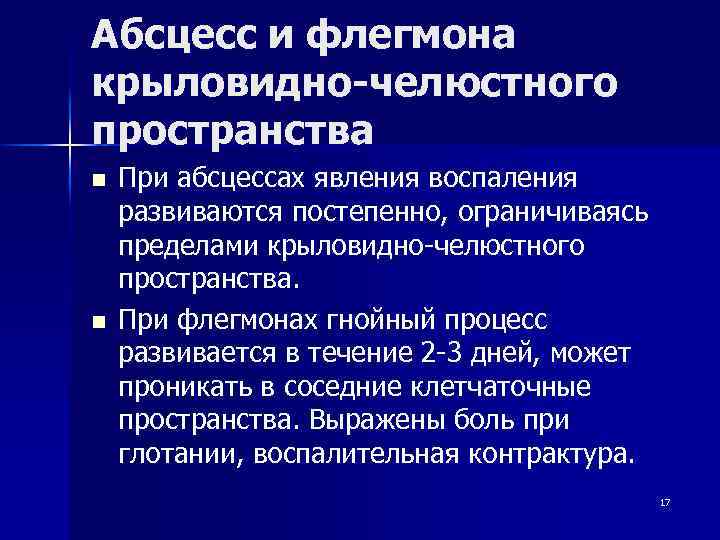 Абсцесс и флегмона крыловидно-челюстного пространства

■ При абсцессах явления воспаления развиваются постепенно, ограничиваясь пределами крыловидно-челюстного пространства.

■ При флегмонах гнойный процесс развивается в течение 2-3 дней, может проникать в соседние клетчаточные пространства. Выражены боль при глотании, воспалительная контрактура.

17